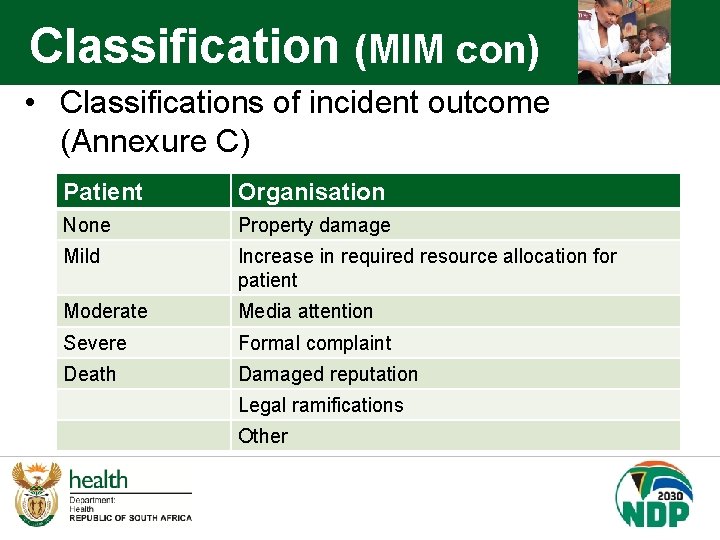 Classification (MIM con)

• Classifications of incident outcome (Annexure C)

| Patient | Organisation |
|---|---|
| None | Property damage |
| Mild | Increase in required resource allocation for patient |
| Moderate | Media attention |
| Severe | Formal complaint |
| Death | Damaged reputation |
| | Legal ramifications |
| | Other |

health
Department:
Health
REPUBLIC OF SOUTH AFRICA

2030
NDP